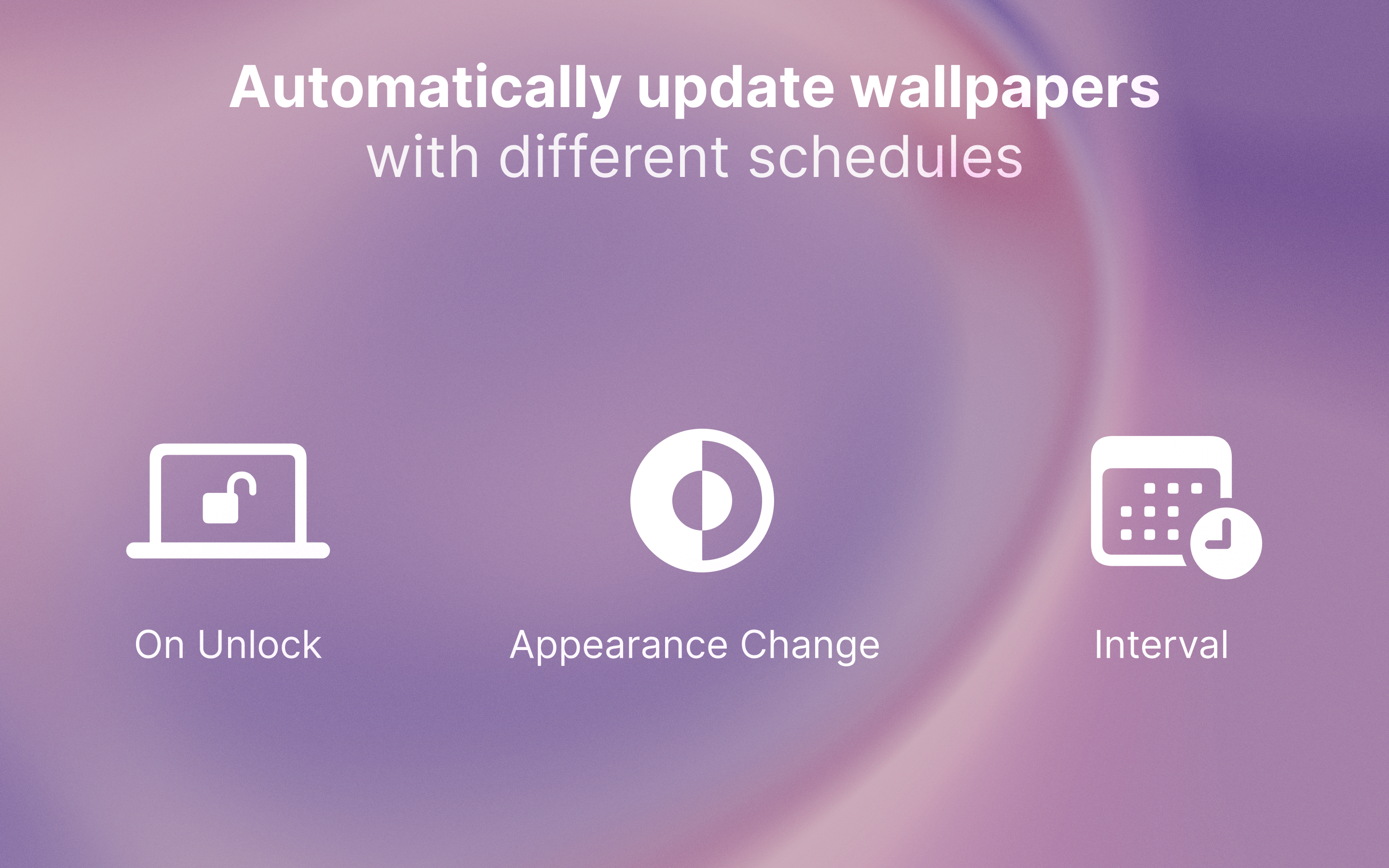 Automatically update wallpapers
with different schedules

On Unlock

Appearance Change

Interval